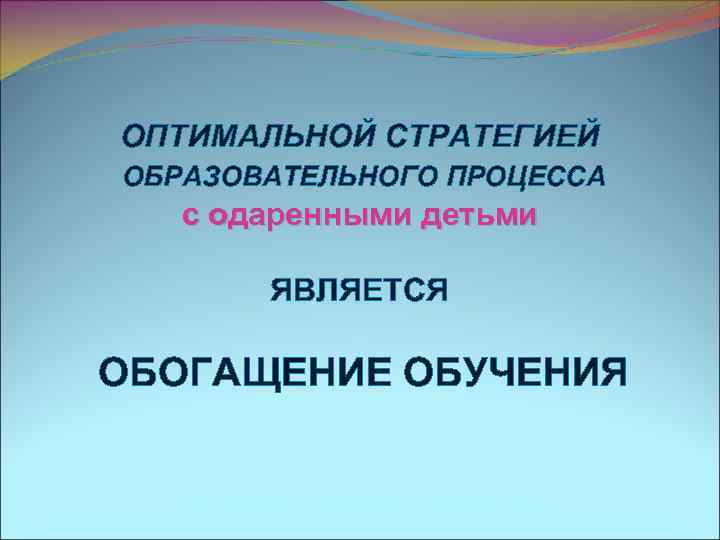 ОПТИМАЛЬНОЙ СТРАТЕГИЕЙ ОБРАЗОВАТЕЛЬНОГО ПРОЦЕССА с одаренными детьми

ЯВЛЯЕТСЯ

ОБОГАЩЕНИЕ ОБУЧЕНИЯ